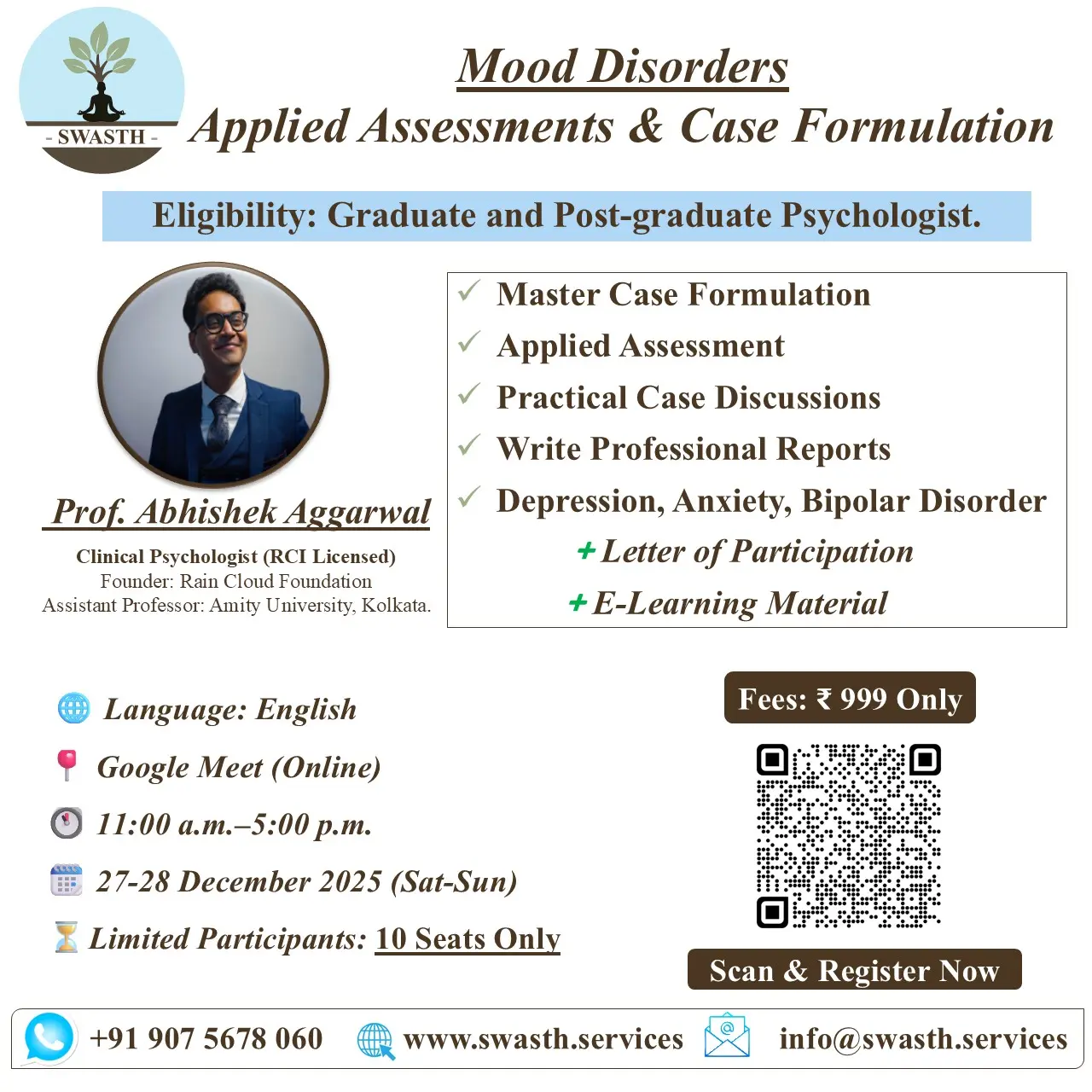 - SWASTH -

Mood Disorders
Applied Assessments & Case Formulation

Eligibility: Graduate and Post-graduate Psychologist.

Prof. Abhishek Aggarwal
Clinical Psychologist (RCI Licensed)
Founder: Rain Cloud Foundation
Assistant Professor: Amity University, Kolkata.

✓ Master Case Formulation
✓ Applied Assessment
✓ Practical Case Discussions
✓ Write Professional Reports
✓ Depression, Anxiety, Bipolar Disorder
+ Letter of Participation
+ E-Learning Material

Language: English
Google Meet (Online)
11:00 a.m.–5:00 p.m.
27-28 December 2025 (Sat-Sun)
Limited Participants: 10 Seats Only

Fees: ₹ 999 Only

Scan & Register Now

+91 907 5678 060 www.swasth.services info@swasth.services